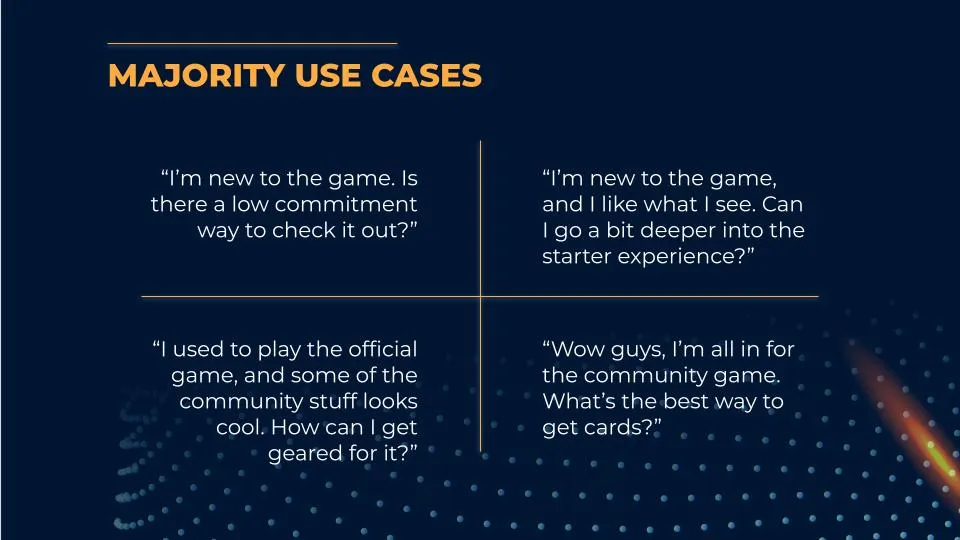 MAJORITY USE CASES

“I’m new to the game. Is there a low commitment way to check it out?”

“I’m new to the game, and I like what I see. Can I go a bit deeper into the starter experience?”

“I used to play the official game, and some of the community stuff looks cool. How can I get geared for it?”

“Wow guys, I’m all in for the community game. What’s the best way to get cards?”